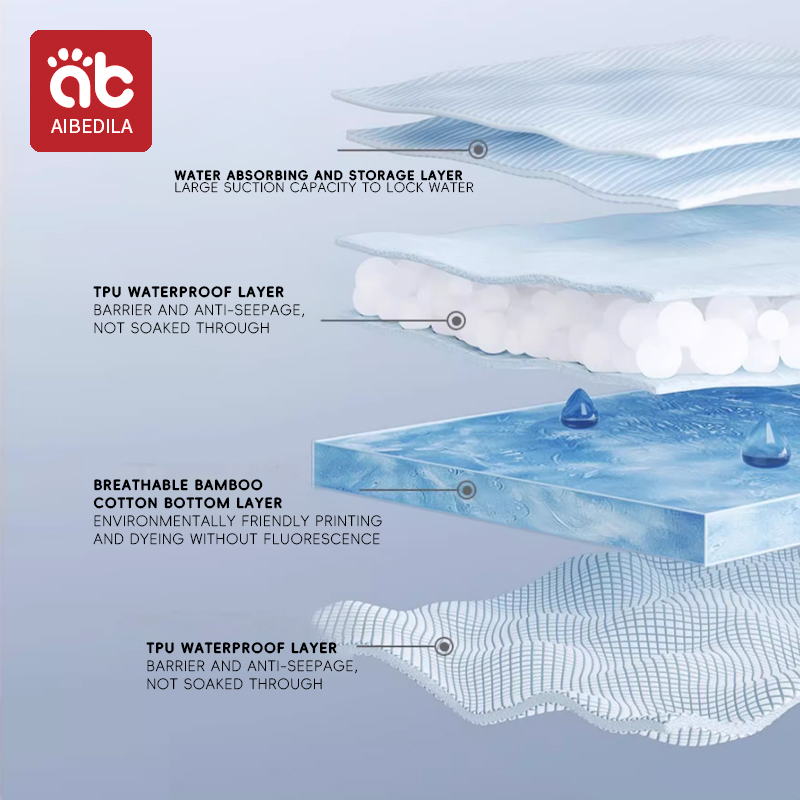 ab
AIBEDILA

WATER ABSORBING AND STORAGE LAYER
LARGE SUCTION CAPACITY TO LOCK WATER

TPU WATERPROOF LAYER
BARRIER AND ANTI-SEEPAGE, NOT SOAKED THROUGH

BREATHABLE BAMBOO COTTON BOTTOM LAYER
ENVIRONMENTALLY FRIENDLY PRINTING AND DYEING WITHOUT FLUORESCENCE

TPU WATERPROOF LAYER
BARRIER AND ANTI-SEEPAGE, NOT SOAKED THROUGH